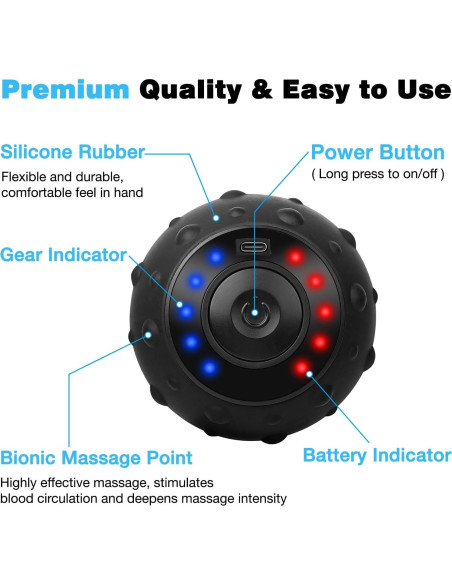 Premium Quality & Easy to Use

Silicone Rubber
Flexible and durable, comfortable feel in hand

Power Button
( Long press to on/off )

Gear Indicator

Bionic Massage Point
Highly effective massage, stimulates blood circulation and deepens massage intensity

Battery Indicator